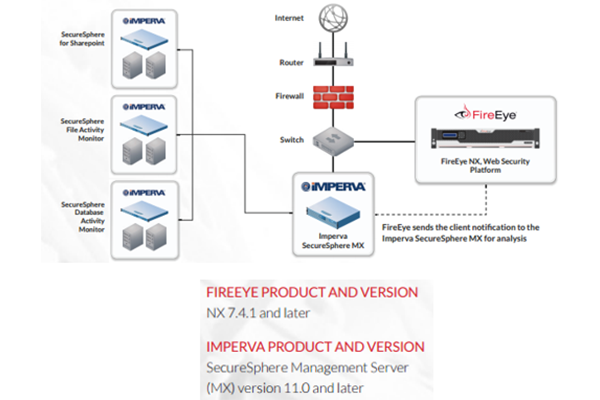 SecureSphere for Sharepoint

IMPERVA

SecureSphere File Activity Monitor

IMPERVA

SecureSphere Database Activity Monitor

IMPERVA

Internet

Router

Firewall

Switch

IMPERVA

Imperva SecureSphere MX

FireEye

FireEye NX, Web Security Platform

FireEye sends the client notification to the Imperva SecureSphere MX for analysis

FIREEYE PRODUCT AND VERSION
NX 7.4.1 and later

IMPERVA PRODUCT AND VERSION
SecureSphere Management Server (MX) version 11.0 and later